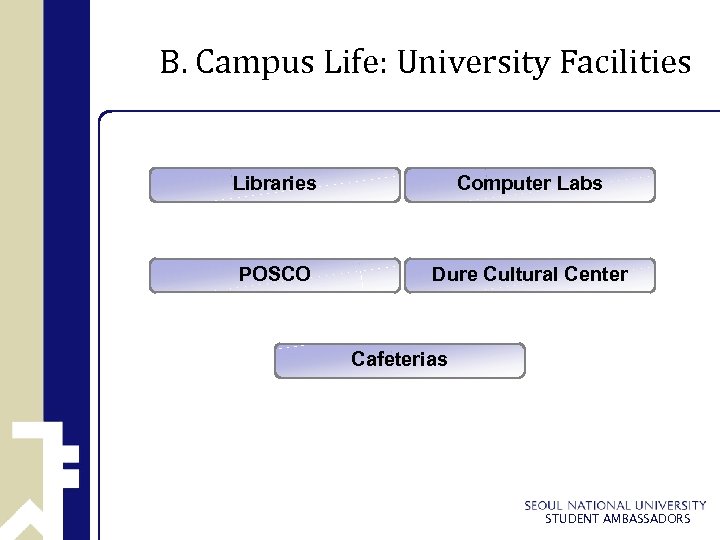 B. Campus Life: University Facilities

Libraries

Computer Labs

POSCO

Dure Cultural Center

Cafeterias

SEOUL NATIONAL UNIVERSITY
STUDENT AMBASSADORS